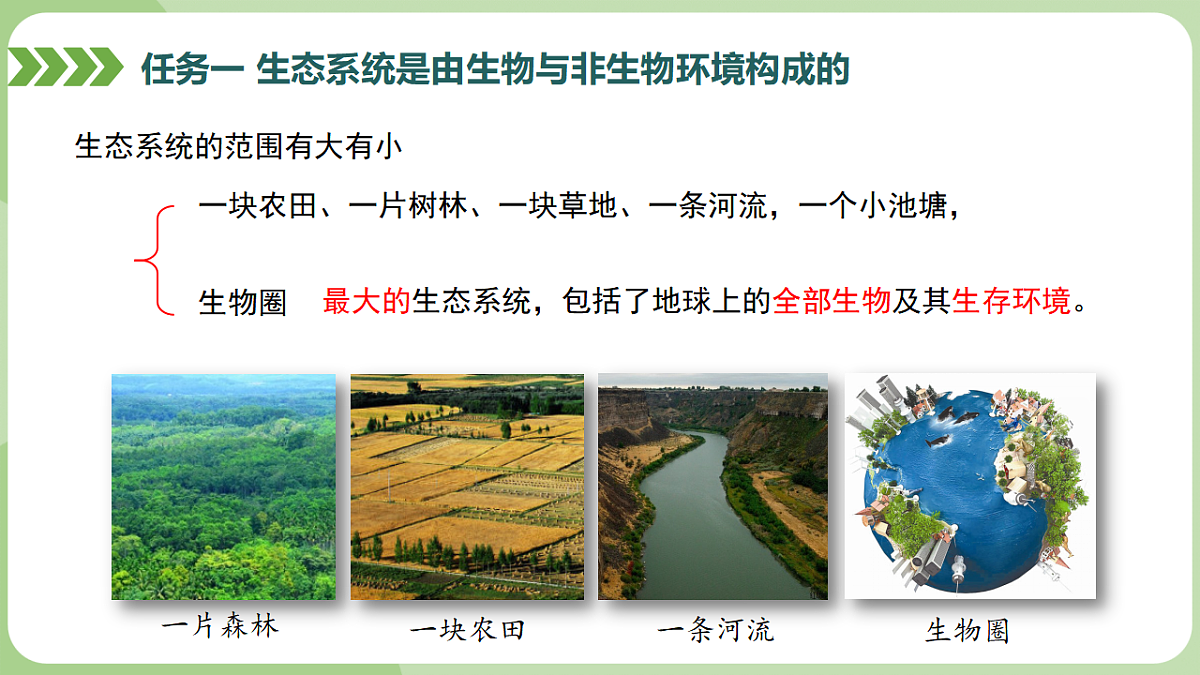 任务一 生态系统是由生物与非生物环境构成的

生态系统的范围有大有小

一块农田、一片树林、一块草地、一条河流，一个小池塘，

生物圈　最大的生态系统，包括了地球上的全部生物及其生存环境。

一片森林　一块农田　一条河流　生物圈